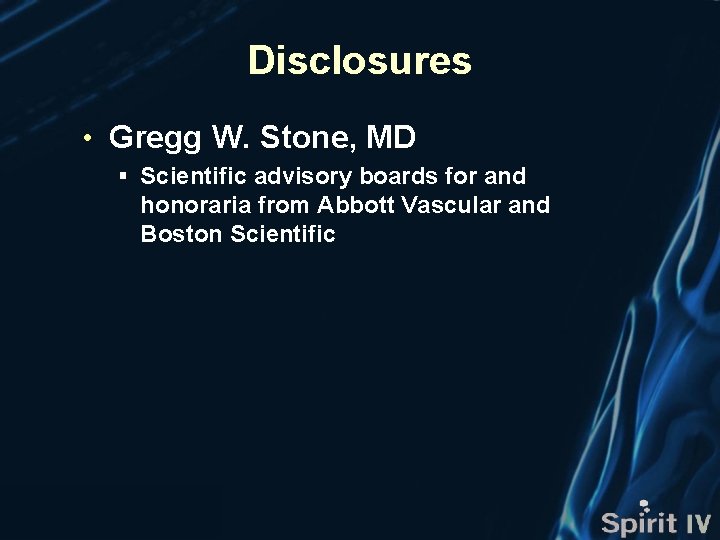 Disclosures

• Gregg W. Stone, MD
 ▪ Scientific advisory boards for and honoraria from Abbott Vascular and Boston Scientific

Spirit IV